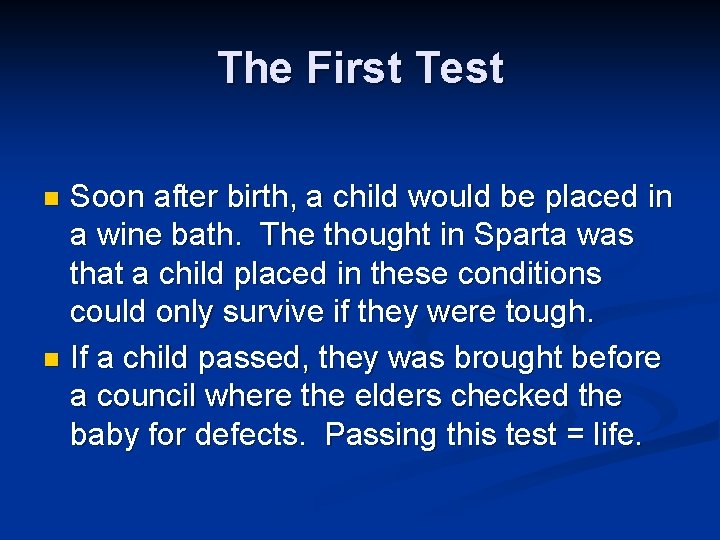 The First Test

- Soon after birth, a child would be placed in a wine bath. The thought in Sparta was that a child placed in these conditions could only survive if they were tough.
- If a child passed, they was brought before a council where the elders checked the baby for defects. Passing this test = life.